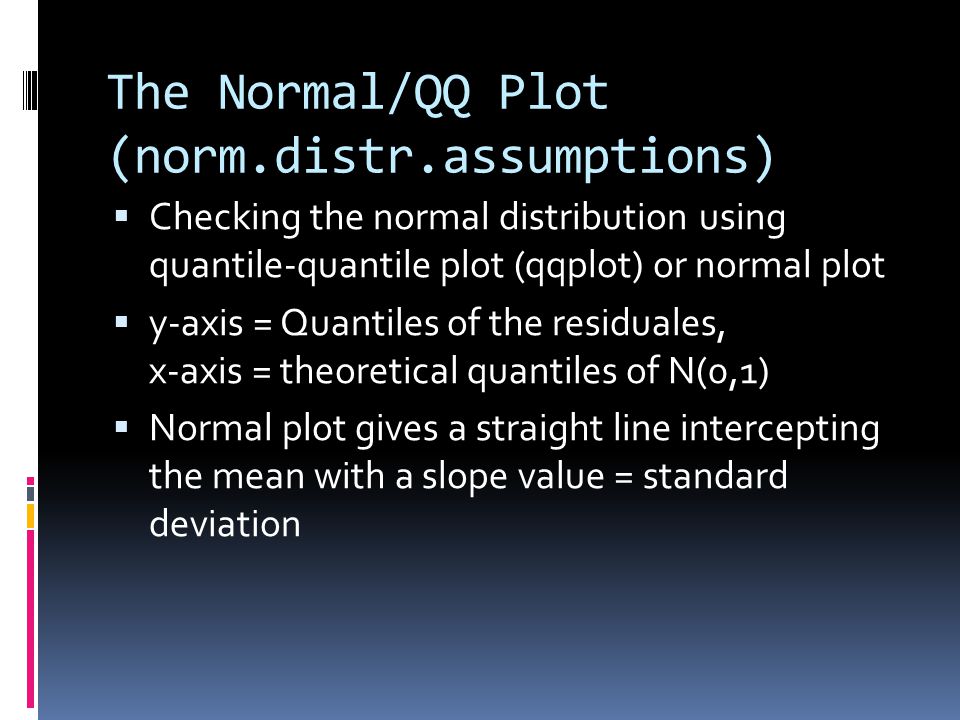 The Normal/QQ Plot (norm.distr.assumptions)

▪ Checking the normal distribution using quantile-quantile plot (qqplot) or normal plot

▪ y-axis = Quantiles of the residuales, x-axis = theoretical quantiles of N(0,1)

▪ Normal plot gives a straight line intercepting the mean with a slope value = standard deviation